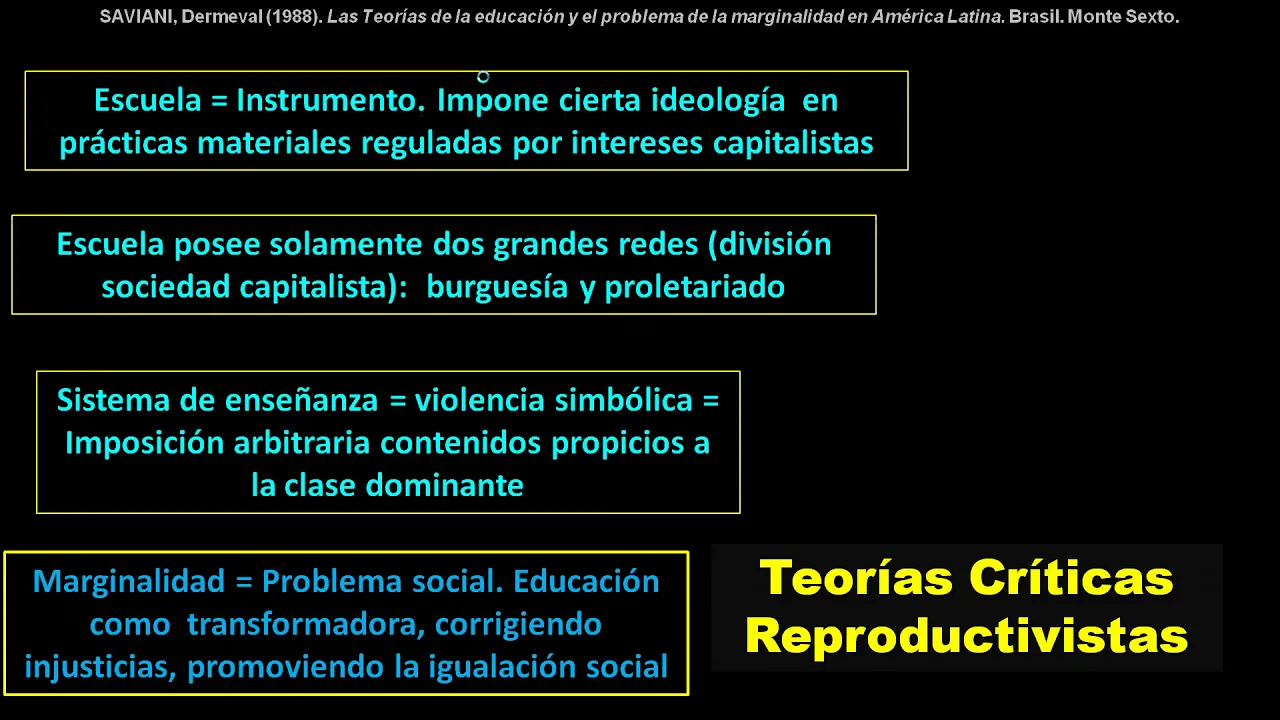 SAVIANI, Dermeval (1988). Las Teorías de la educación y el problema de la marginalidad en América Latina. Brasil. Monte Sexto.

Escuela = Instrumento. Impone cierta ideología en prácticas materiales reguladas por intereses capitalistas

Escuela posee solamente dos grandes redes (división sociedad capitalista): burguesía y proletariado

Sistema de enseñanza = violencia simbólica = Imposición arbitraria contenidos propicios a la clase dominante

Marginalidad = Problema social. Educación como transformadora, corrigiendo injusticias, promoviendo la igualación social

Teorías Críticas Reproductivistas